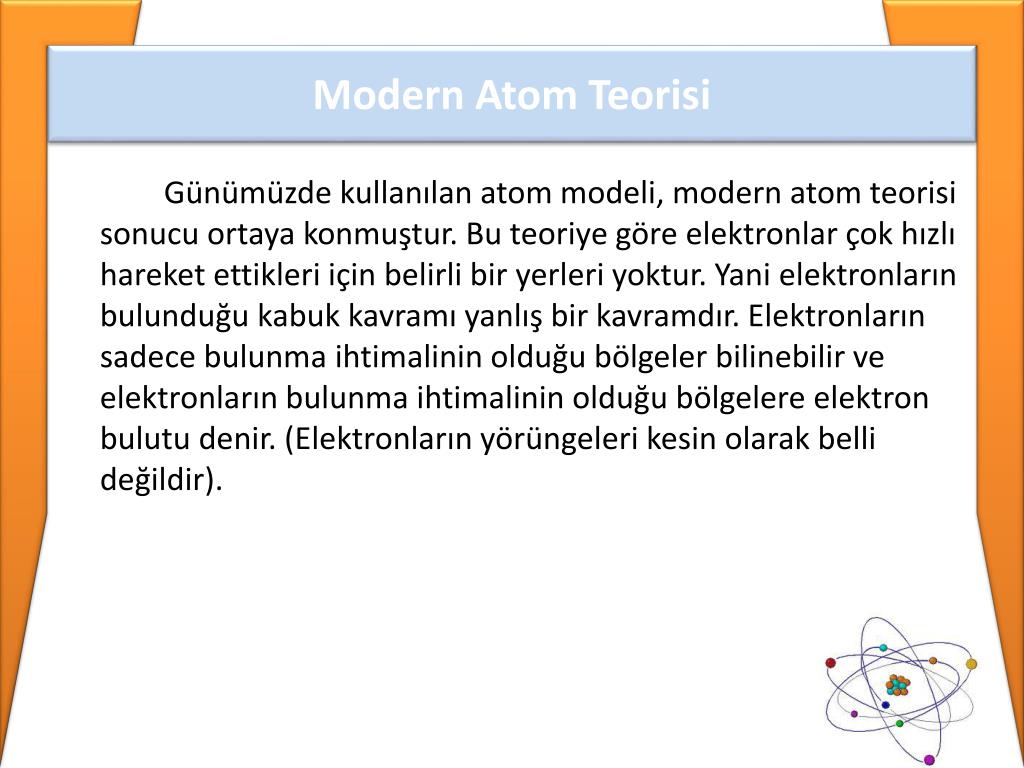 Modern Atom Teorisi

Günümüzde kullanılan atom modeli, modern atom teorisi sonucu ortaya konmuştur. Bu teoriye göre elektronlar çok hızlı hareket ettikleri için belirli bir yerleri yoktur. Yani elektronların bulunduğu kabuk kavramı yanlış bir kavramdır. Elektronların sadece bulunma ihtimalinin olduğu bölgeler bilinebilir ve elektronların bulunma ihtimalinin olduğu bölgelere elektron bulutu denir. (Elektronların yörüngeleri kesin olarak belli değildir).